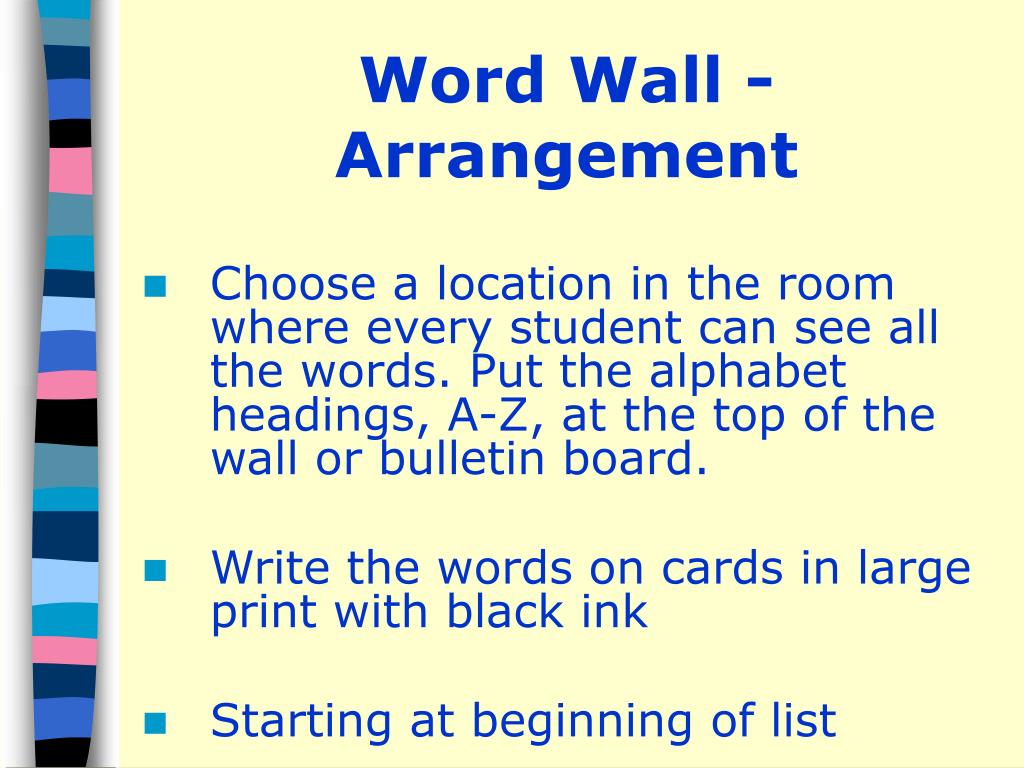 Word Wall - Arrangement

- Choose a location in the room where every student can see all the words. Put the alphabet headings, A-Z, at the top of the wall or bulletin board.

- Write the words on cards in large print with black ink

- Starting at beginning of list